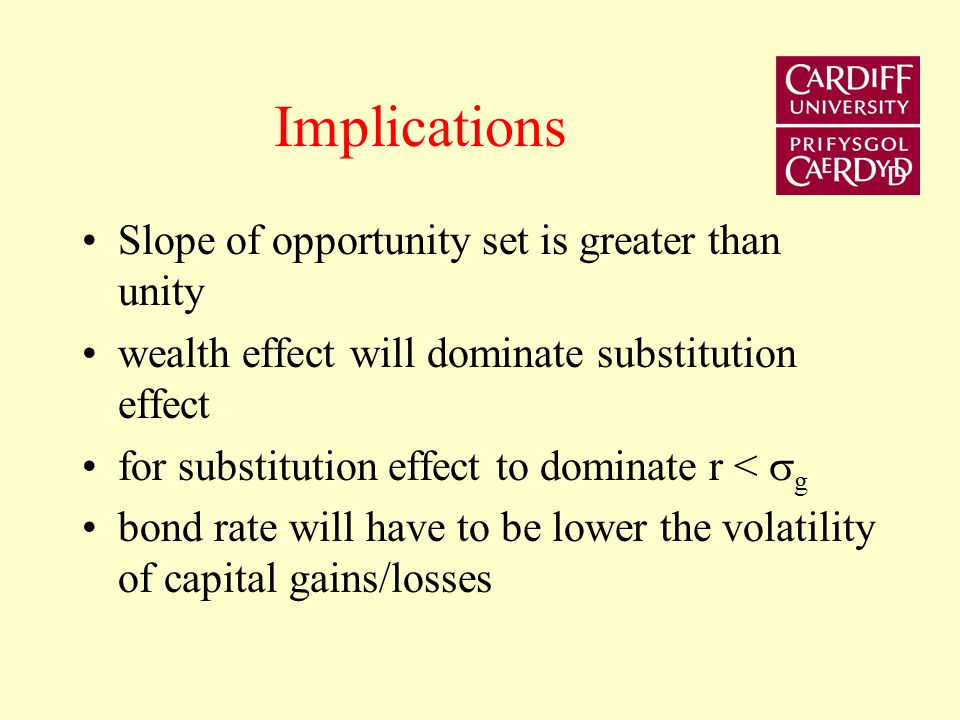 Implications

CARDIFF UNIVERSITY
PRIFYSGOL CAERDYDD

• Slope of opportunity set is greater than unity
• wealth effect will dominate substitution effect
• for substitution effect to dominate $r < \sigma_g$
• bond rate will have to be lower the volatility of capital gains/losses